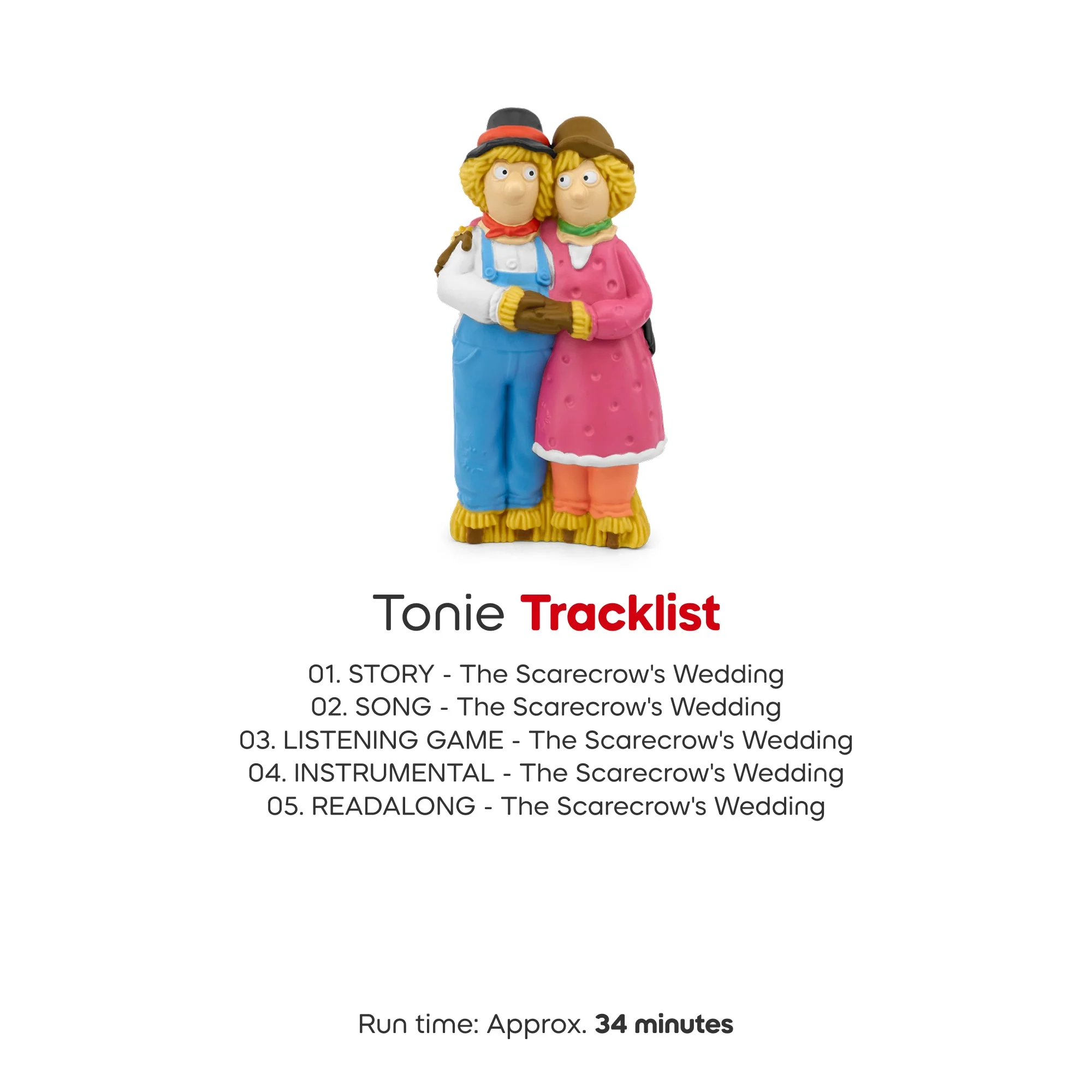 Tonie Tracklist

01. STORY - The Scarecrow's Wedding
02. SONG - The Scarecrow's Wedding
03. LISTENING GAME - The Scarecrow's Wedding
04. INSTRUMENTAL - The Scarecrow's Wedding
05. READALONG - The Scarecrow's Wedding

Run time: Approx. 34 minutes